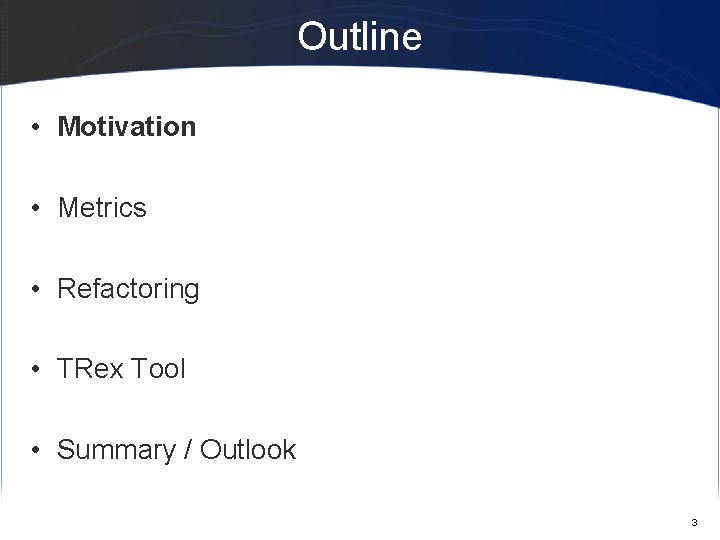 Outline

• Motivation

• Metrics

• Refactoring

• TRex Tool

• Summary / Outlook

3